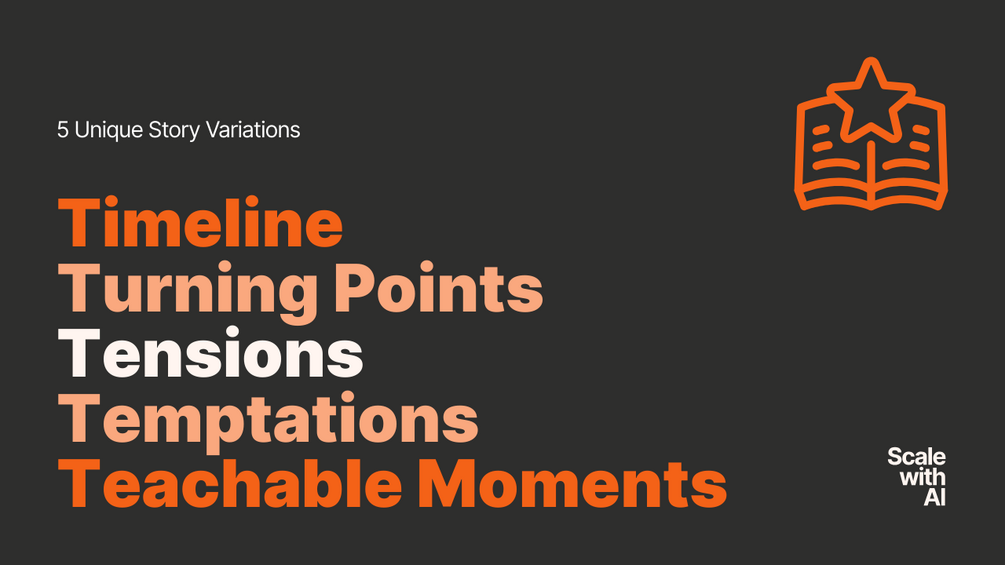 5 Unique Story Variations

Timeline
Turning Points
Tensions
Temptations
Teachable Moments

Scale
with
AI